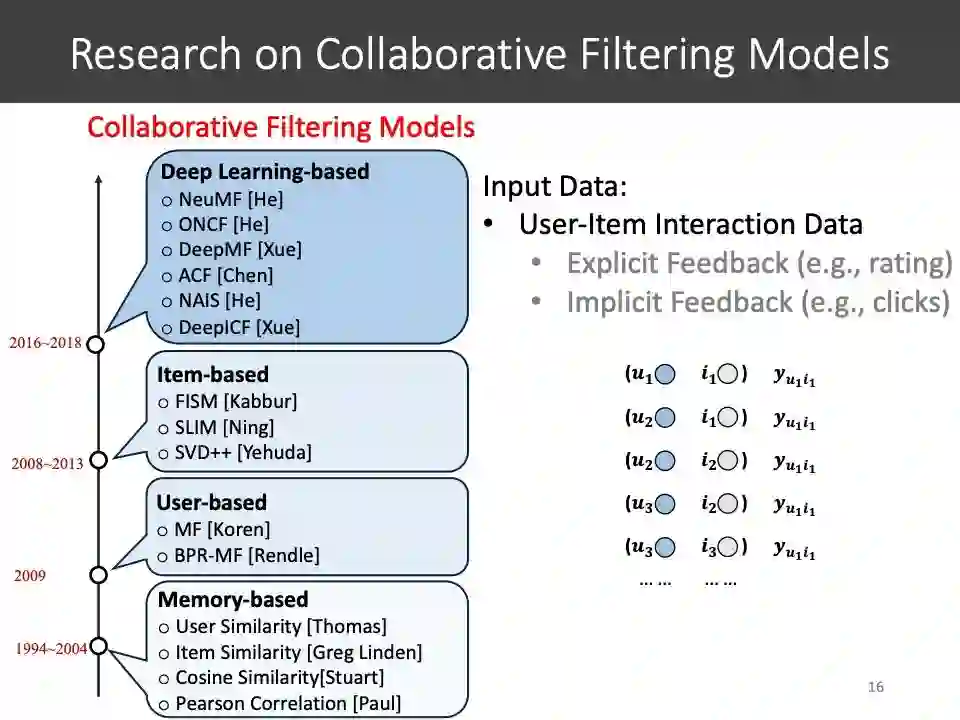 Research on Collaborative Filtering Models

Collaborative Filtering Models

Deep Learning-based
o NeuMF [He]
o ONCF [He]
o DeepMF [Xue]
o ACF [Chen]
o NAIS [He]
o DeepICF [Xue]

2016~2018

Item-based
o FISM [Kabbur]
o SLIM [Ning]
o SVD++ [Yehuda]

2008~2013

User-based
o MF [Koren]
o BPR-MF [Rendle]

2009

Memory-based
o User Similarity [Thomas]
o Item Similarity [Greg Linden]
o Cosine Similarity[Stuart]
o Pearson Correlation [Paul]

1994~2004

Input Data:
• User-Item Interaction Data
  • Explicit Feedback (e.g., rating)
  • Implicit Feedback (e.g., clicks)

$(u_1$ $i_1)$ $y_{u_1 i_1}$
$(u_2$ $i_1)$ $y_{u_1 i_1}$
$(u_2$ $i_2)$ $y_{u_1 i_1}$
$(u_3$ $i_2)$ $y_{u_1 i_1}$
$(u_3$ $i_3)$ $y_{u_1 i_1}$
... ... ... ...

16